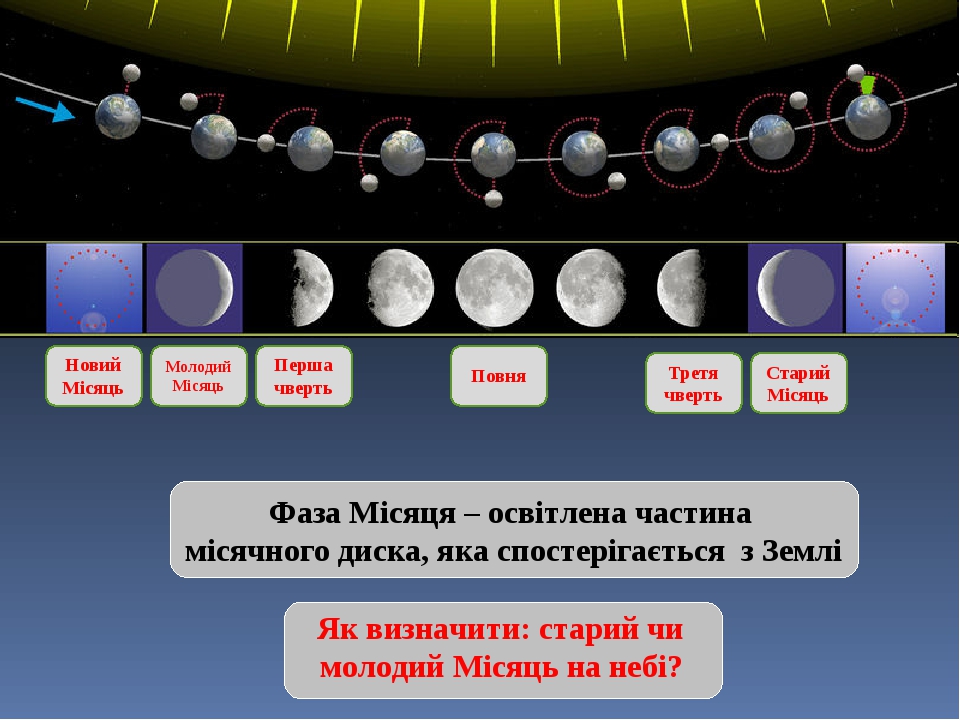 Новий Місяць

Молодий Місяць

Перша чверть

Повня

Третя чверть

Старий Місяць

Фаза Місяця – освітлена частина місячного диска, яка спостерігається з Землі

Як визначити: старий чи молодий Місяць на небі?